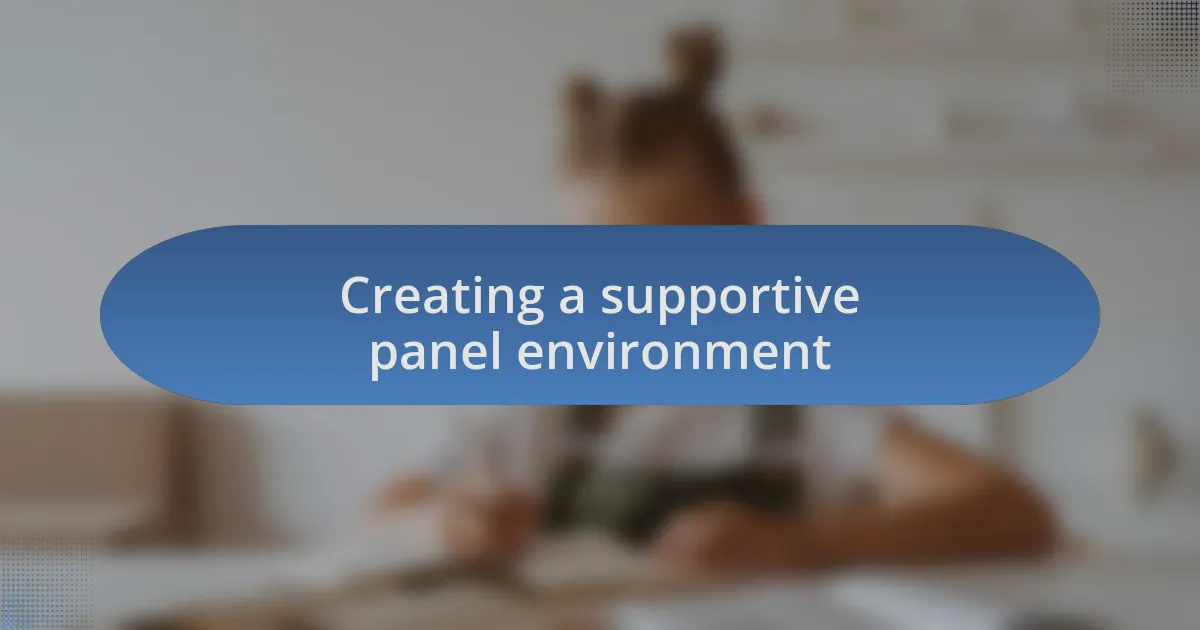 Creating a supportive panel environment